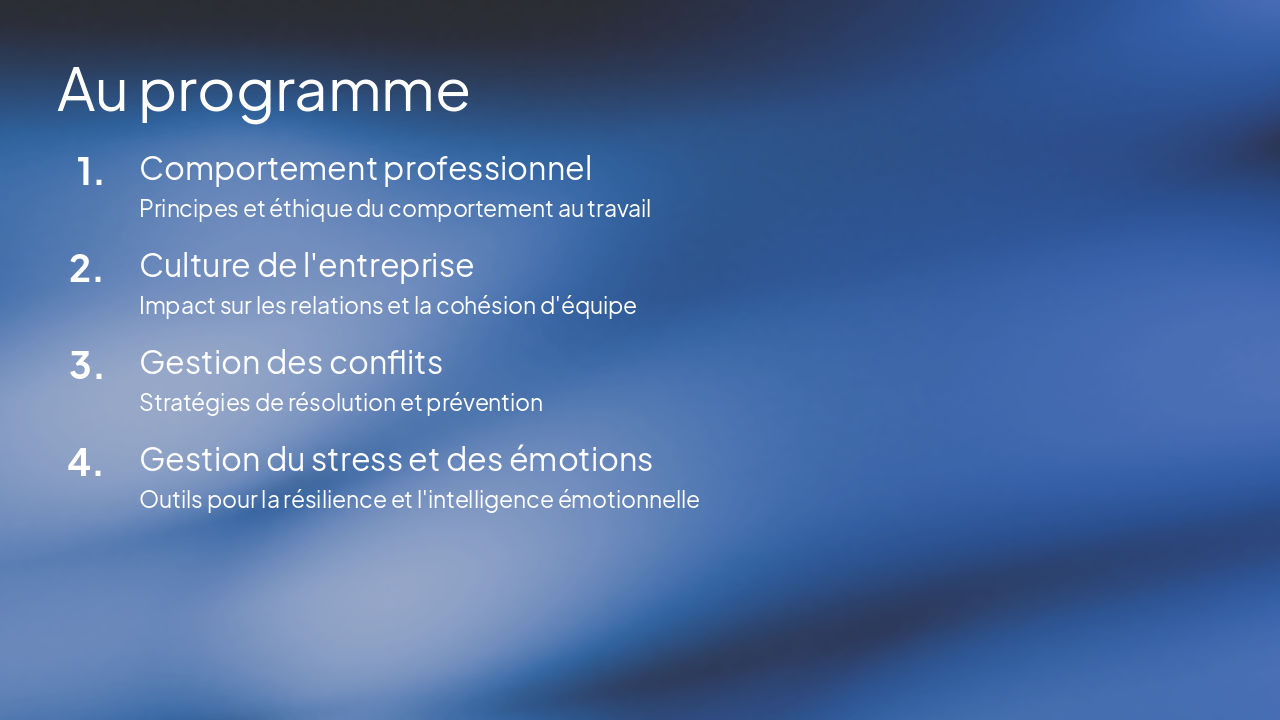 Au programme

1. Comportement professionnel
Principes et éthique du comportement au travail

2. Culture de l'entreprise
Impact sur les relations et la cohésion d'équipe

3. Gestion des conflits
Stratégies de résolution et prévention

4. Gestion du stress et des émotions
Outils pour la résilience et l'intelligence émotionnelle